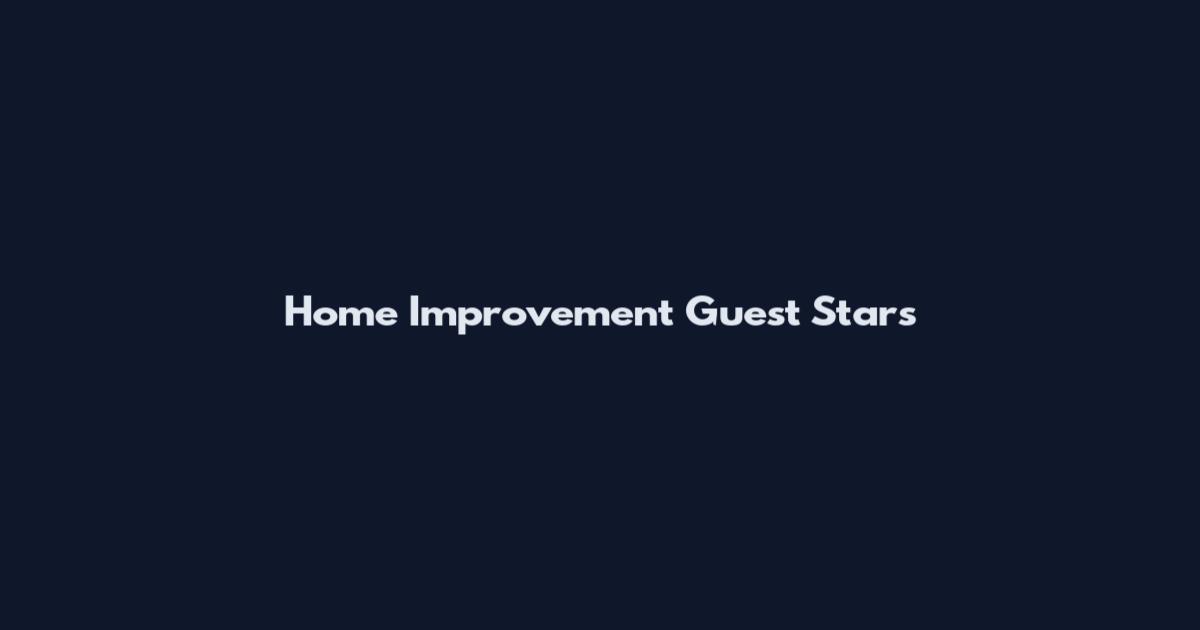 Home Improvement Guest Stars